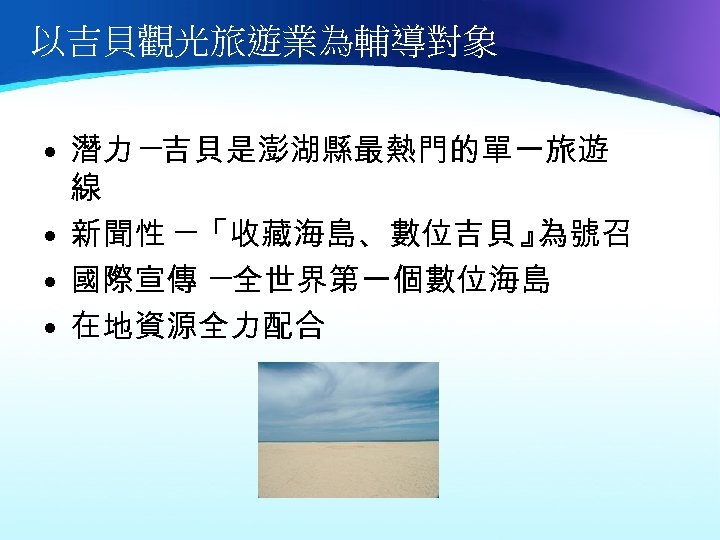 以吉貝觀光旅遊業為輔導對象

• 潛力 –吉貝是澎湖縣最熱門的單一旅遊線
• 新聞性 –「收藏海島、數位吉貝』為號召
• 國際宣傳 –全世界第一個數位海島
• 在地資源全力配合